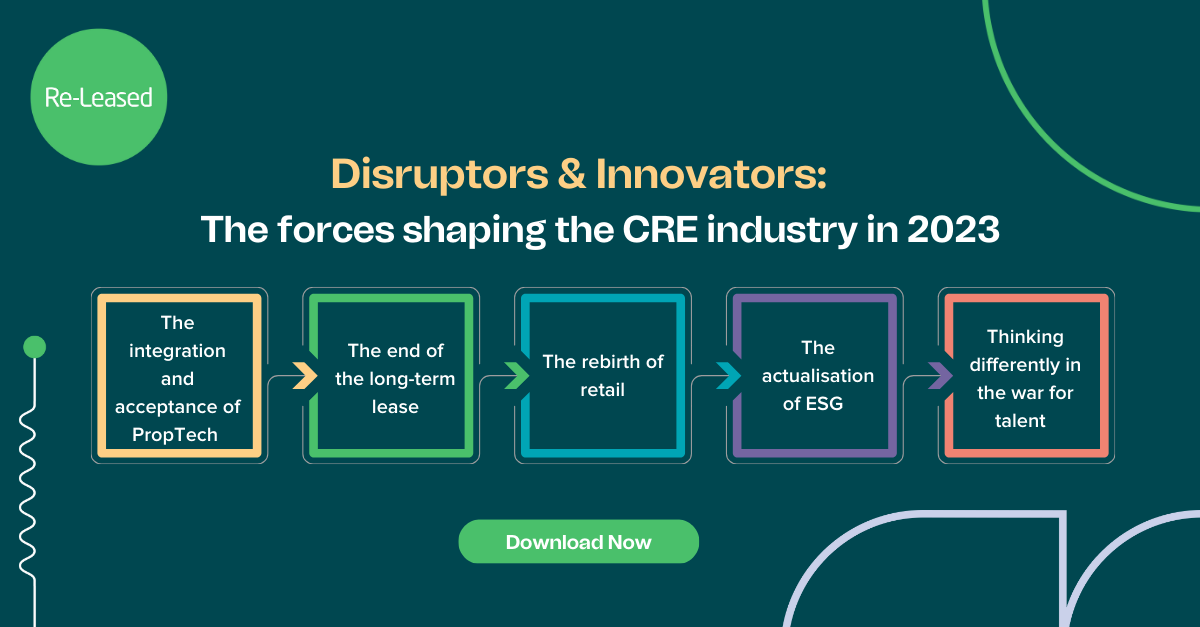 Re-Leased

Disruptors & Innovators:
The forces shaping the CRE industry in 2023

The integration and acceptance of PropTech

The end of the long-term lease

The rebirth of retail

The actualisation of ESG

Thinking differently in the war for talent

Download Now